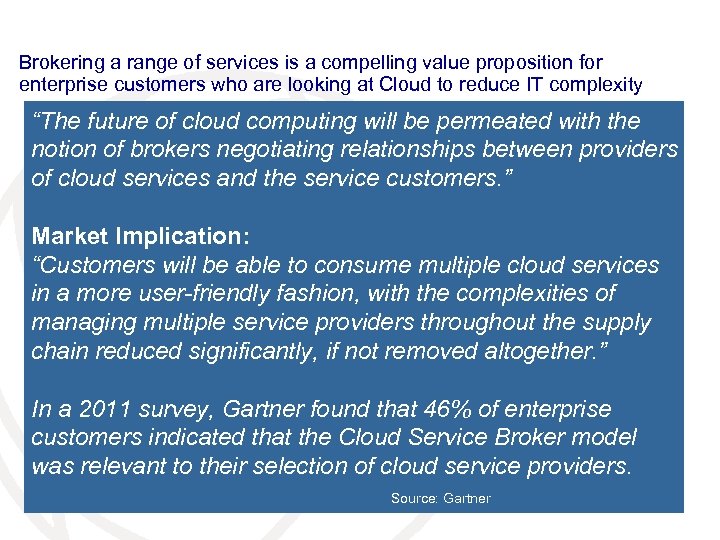 Brokering a range of services is a compelling value proposition for enterprise customers who are looking at Cloud to reduce IT complexity

“The future of cloud computing will be permeated with the notion of brokers negotiating relationships between providers of cloud services and the service customers.”

Market Implication:
“Customers will be able to consume multiple cloud services in a more user-friendly fashion, with the complexities of managing multiple service providers throughout the supply chain reduced significantly, if not removed altogether.”

In a 2011 survey, Gartner found that 46% of enterprise customers indicated that the Cloud Service Broker model was relevant to their selection of cloud service providers.

Source: Gartner